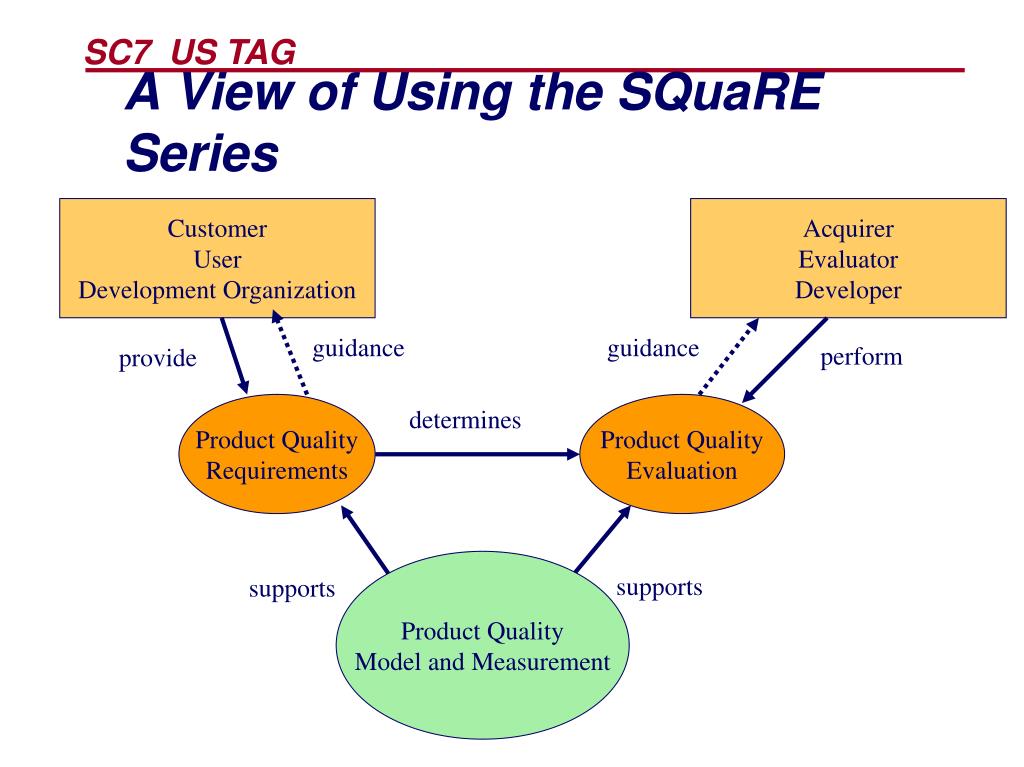 SC7 US TAG

A View of Using the SQuaRE Series

Customer
User
Development Organization

Acquirer
Evaluator
Developer

provide

guidance

guidance

perform

Product Quality Requirements

determines

Product Quality Evaluation

supports

supports

Product Quality Model and Measurement